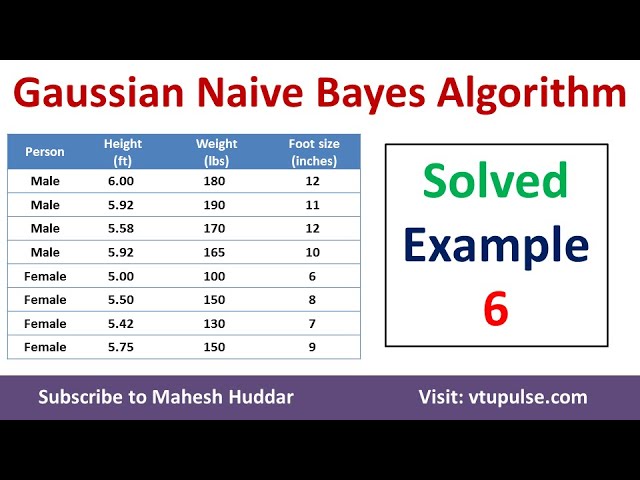 Gaussian Naive Bayes Algorithm

| Person | Height (ft) | Weight (lbs) | Foot size (inches) |
|---|---|---|---|
| Male | 6.00 | 180 | 12 |
| Male | 5.92 | 190 | 11 |
| Male | 5.58 | 170 | 12 |
| Male | 5.92 | 165 | 10 |
| Female | 5.00 | 100 | 6 |
| Female | 5.50 | 150 | 8 |
| Female | 5.42 | 130 | 7 |
| Female | 5.75 | 150 | 9 |

Solved Example 6

Subscribe to Mahesh Huddar

Visit: vtupulse.com